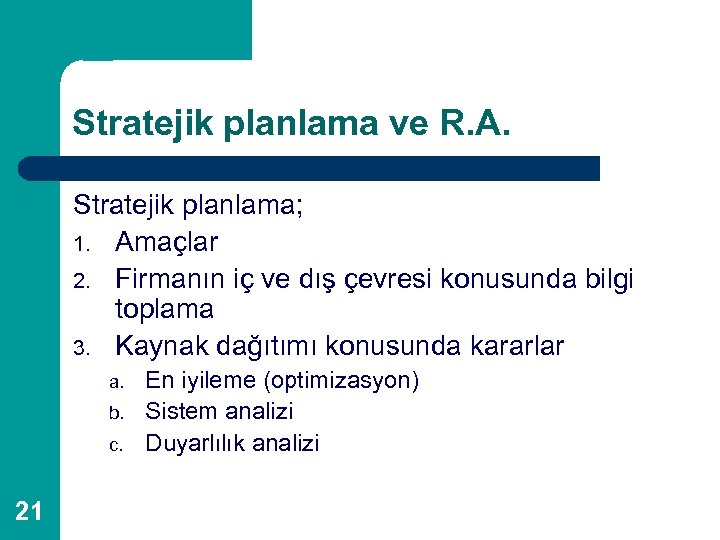 Stratejik planlama ve R.A.

Stratejik planlama;

1. Amaçlar
2. Firmanın iç ve dış çevresi konusunda bilgi toplama
3. Kaynak dağıtımı konusunda kararlar
 a. En iyileme (optimizasyon)
 b. Sistem analizi
 c. Duyarlılık analizi

21